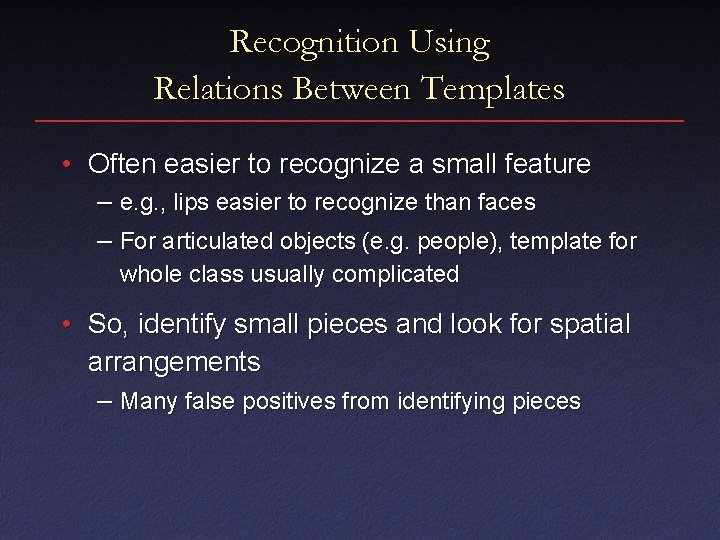 Recognition Using
Relations Between Templates

• Often easier to recognize a small feature
– e.g., lips easier to recognize than faces
– For articulated objects (e.g. people), template for whole class usually complicated

• So, identify small pieces and look for spatial arrangements
– Many false positives from identifying pieces